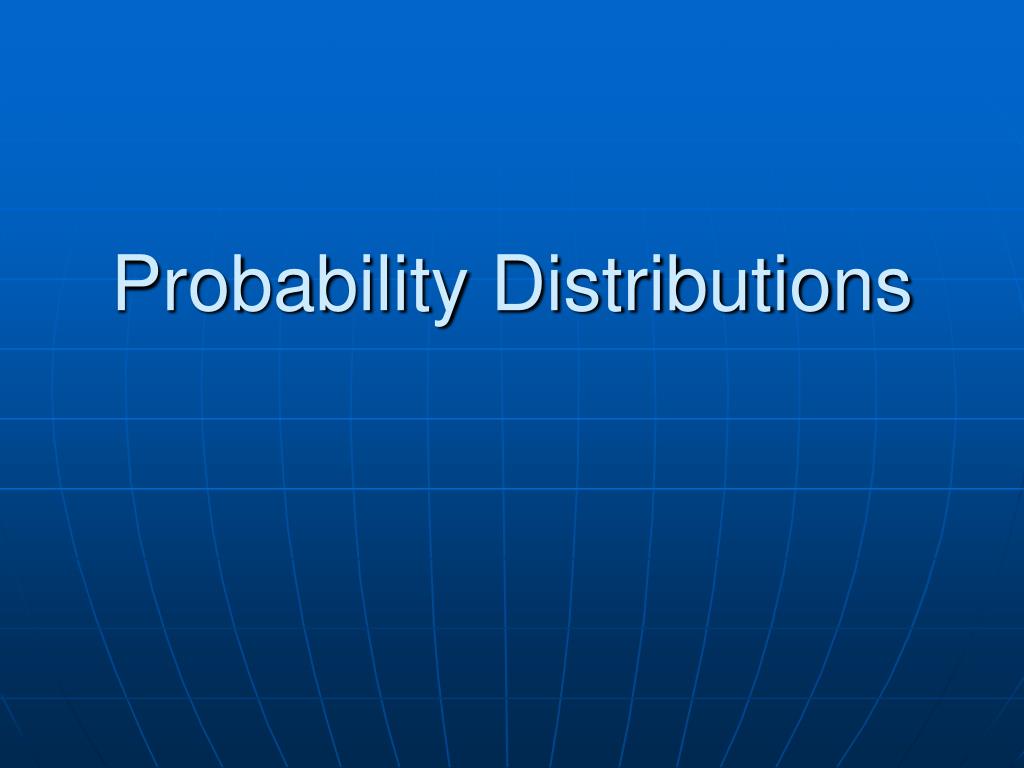 Probability Distributions